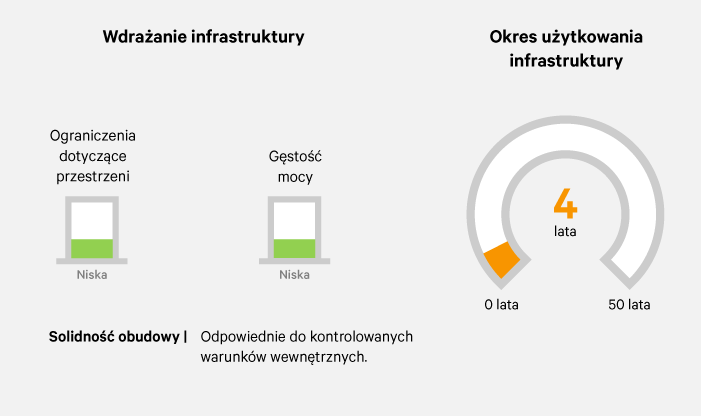 Wdrażanie infrastruktury

Ograniczenia dotyczące przestrzeni

Niska

Gęstość mocy

Niska

Solidność obudowy | Odpowiednie do kontrolowanych warunków wewnętrznych.

Okres użytkowania infrastruktury

4

lata

0 lata

50 lata